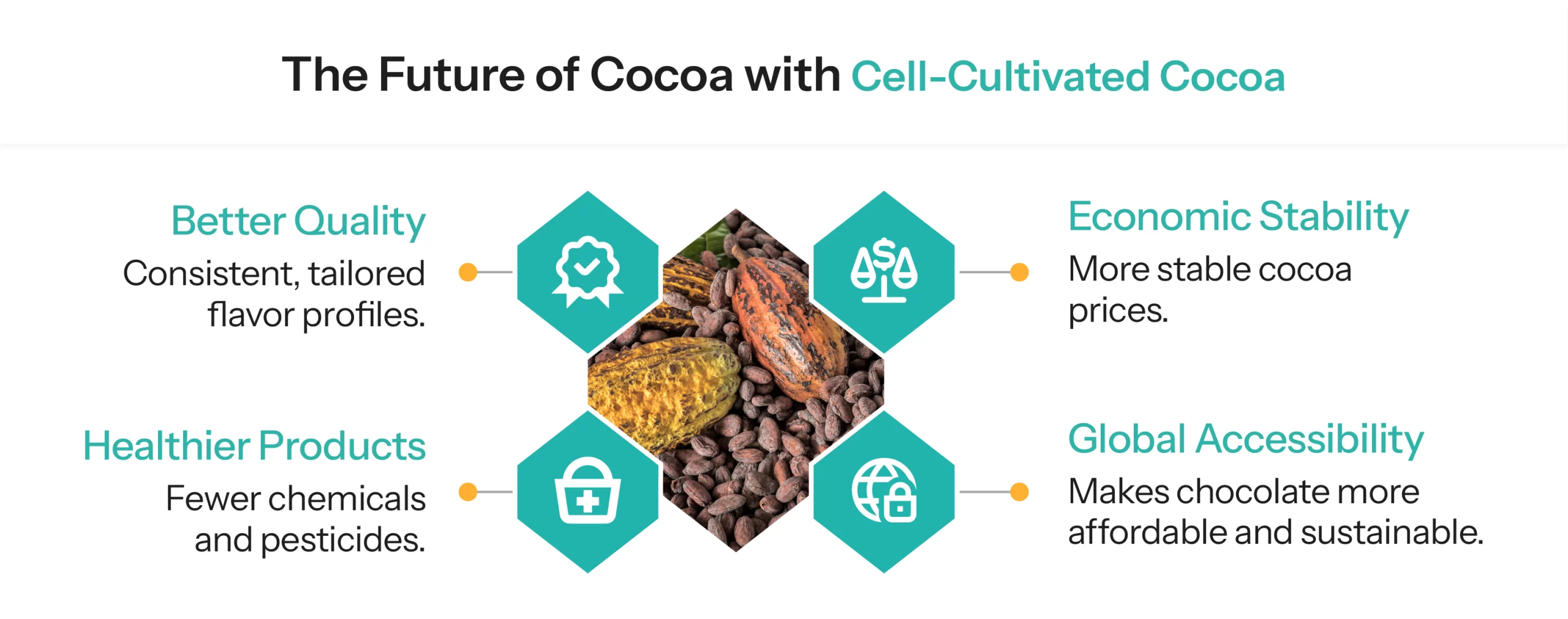 The Future of Cocoa with Cell-Cultivated Cocoa

Better Quality
Consistent, tailored flavor profiles.

Healthier Products
Fewer chemicals and pesticides.

Economic Stability
More stable cocoa prices.

Global Accessibility
Makes chocolate more affordable and sustainable.